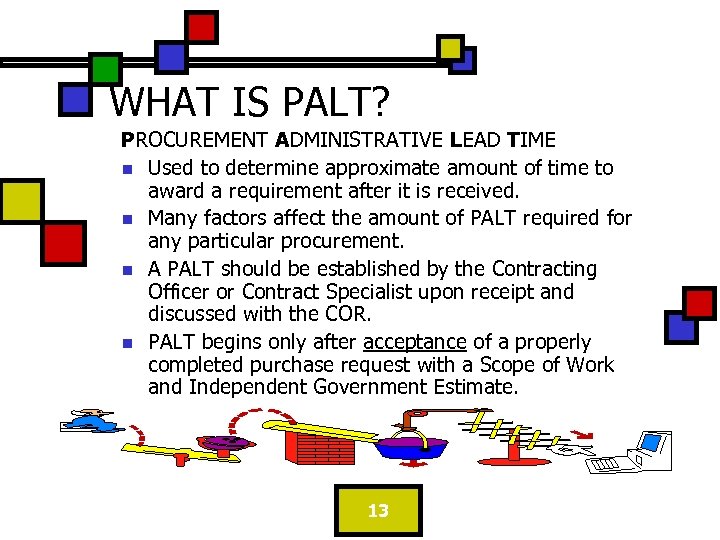 WHAT IS PALT?

PROCUREMENT ADMINISTRATIVE LEAD TIME

- Used to determine approximate amount of time to award a requirement after it is received.
- Many factors affect the amount of PALT required for any particular procurement.
- A PALT should be established by the Contracting Officer or Contract Specialist upon receipt and discussed with the COR.
- PALT begins only after acceptance of a properly completed purchase request with a Scope of Work and Independent Government Estimate.

13